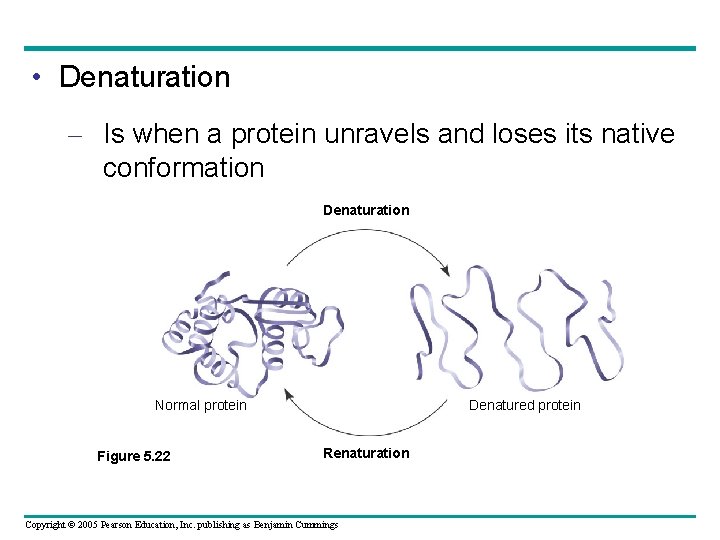 • Denaturation

– Is when a protein unravels and loses its native conformation

Denaturation

Normal protein

Denatured protein

Renaturation

Figure 5.22

Copyright © 2005 Pearson Education, Inc. publishing as Benjamin Cummings